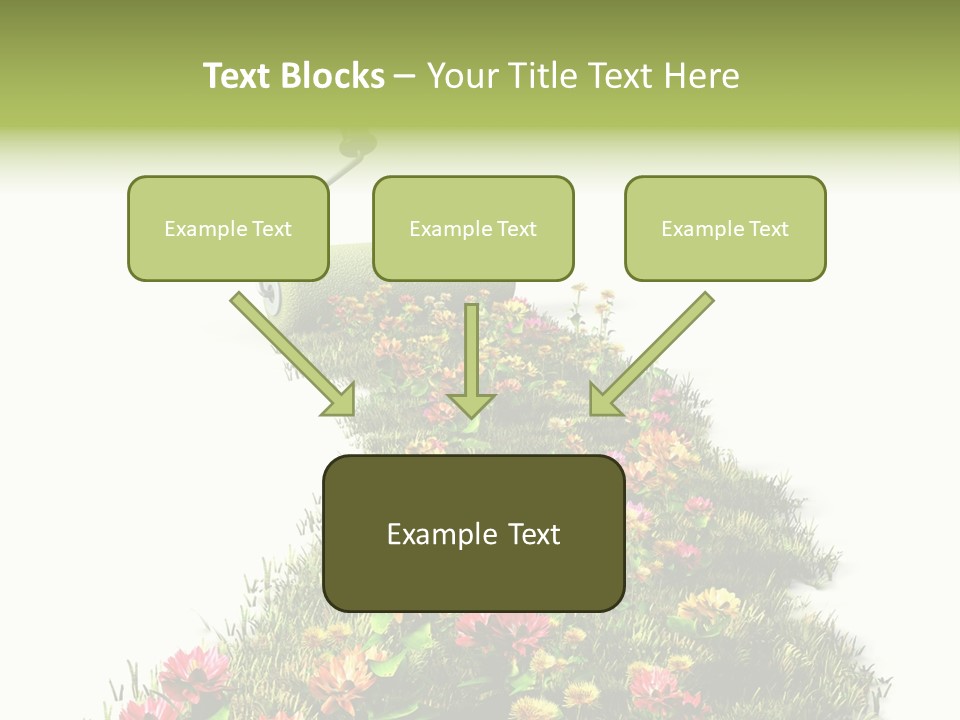 Text Blocks – Your Title Text Here

Example Text

Example Text

Example Text

Example Text